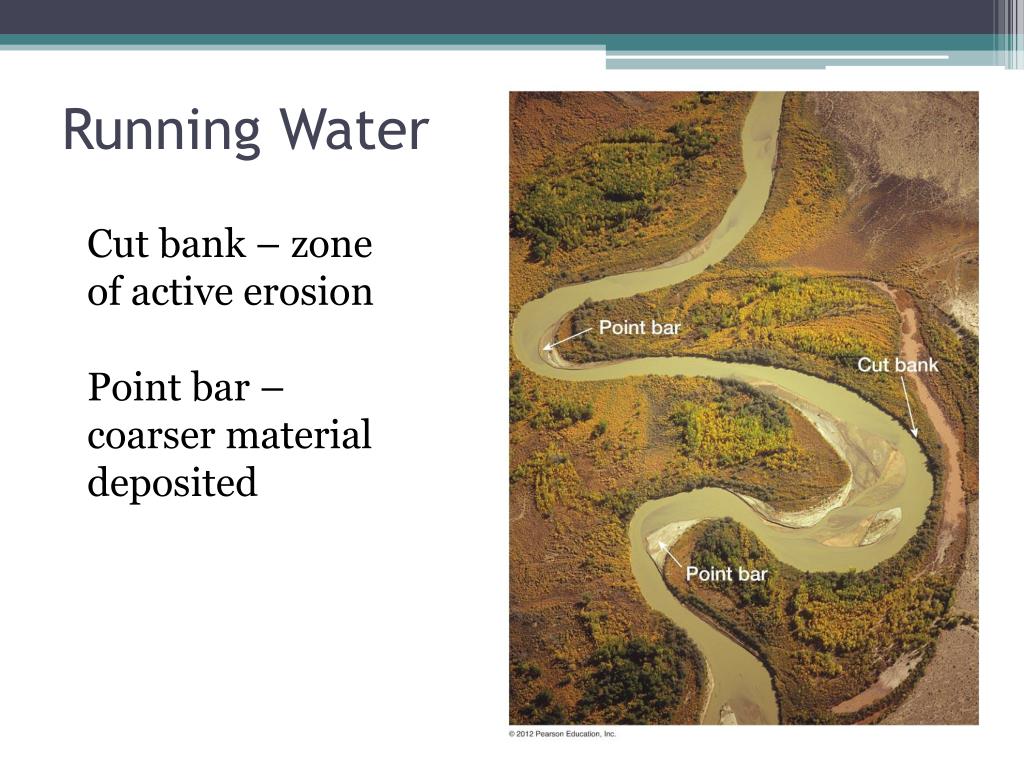 Running Water

Cut bank – zone of active erosion

Point bar – coarser material deposited

Point bar

Cut bank

Point bar

© 2012 Pearson Education, Inc.